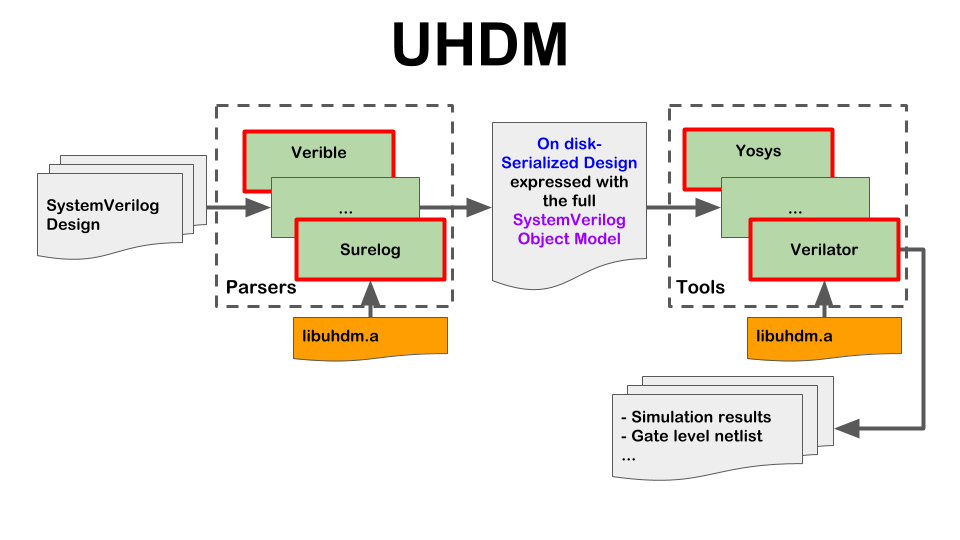 UHDM

SystemVerilog Design

Verible

...

Surelog

Parsers

libuhdm.a

On disk-Serialized Design expressed with the full SystemVerilog Object Model

Yosys

...

Verilator

Tools

libuhdm.a

- Simulation results
- Gate level netlist
...